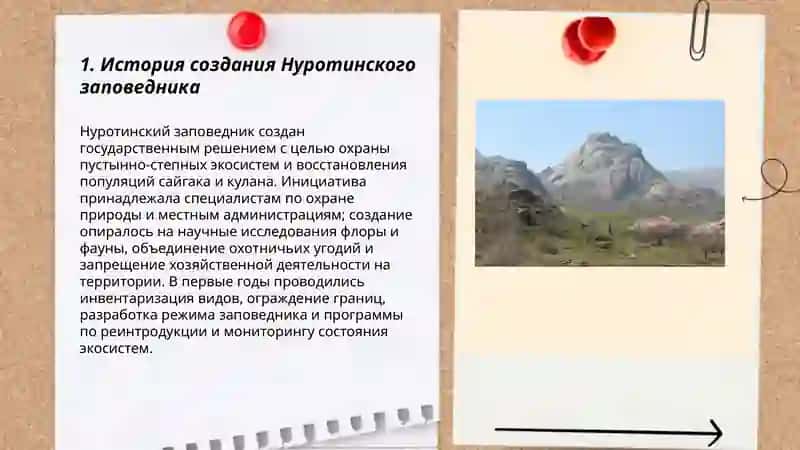 1. История создания Нуротинского заповедника

Нуротинский заповедник создан государственным решением с целью охраны пустынно-степных экосистем и восстановления популяций сайгака и кулана. Инициатива принадлежала специалистам по охране природы и местным администрациям; создание опиралось на научные исследования флоры и фауны, объединение охотничьих угодий и запрещение хозяйственной деятельности на территории. В первые годы проводились инвентаризация видов, ограждение границ, разработка режима заповедника и программы по реинтродукции и мониторингу состояния экосистем.